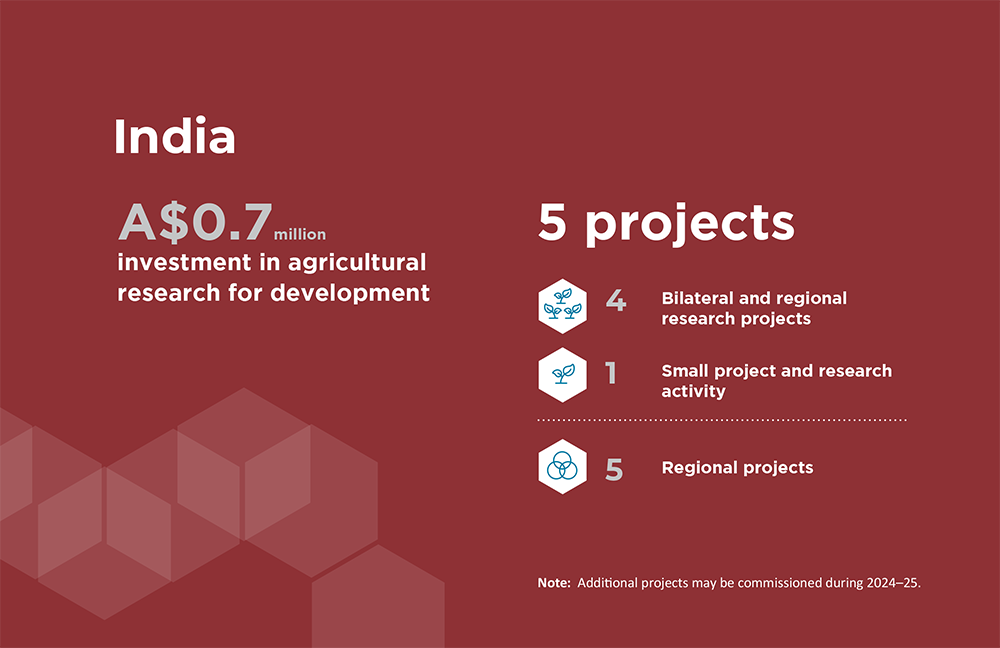 India

A$0.7 million
investment in agricultural research for development

5 projects

4 Bilateral and regional research projects

1 Small project and research activity

5 Regional projects

Note: Additional projects may be commissioned during 2024–25.